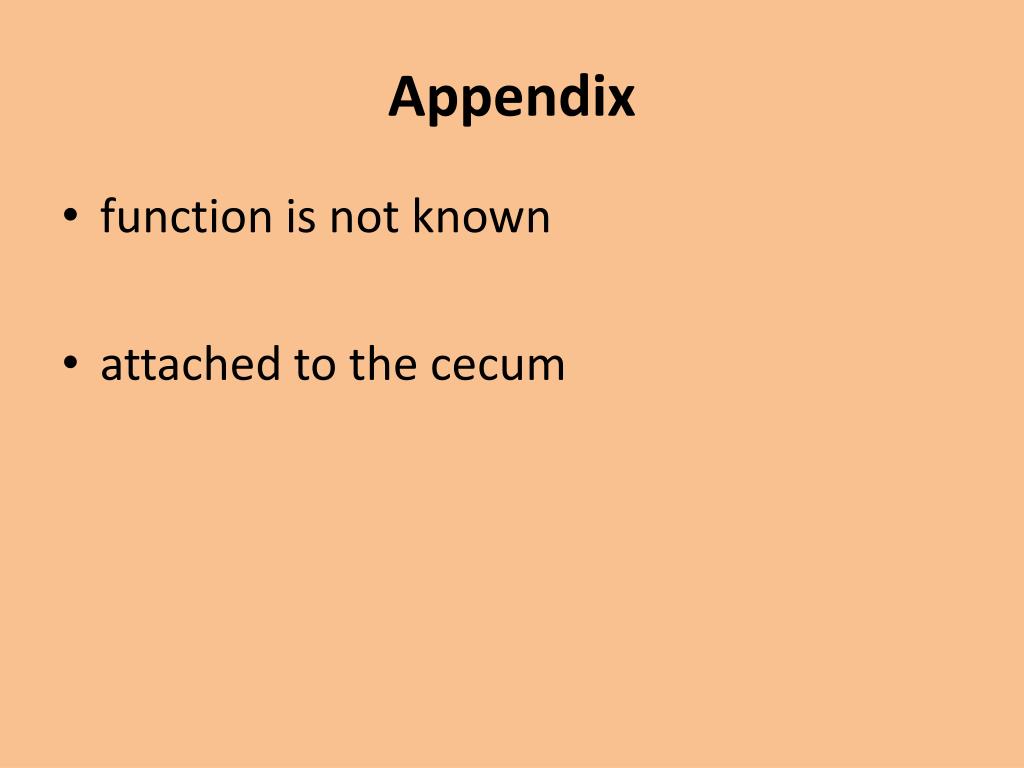 Appendix

• function is not known

• attached to the cecum